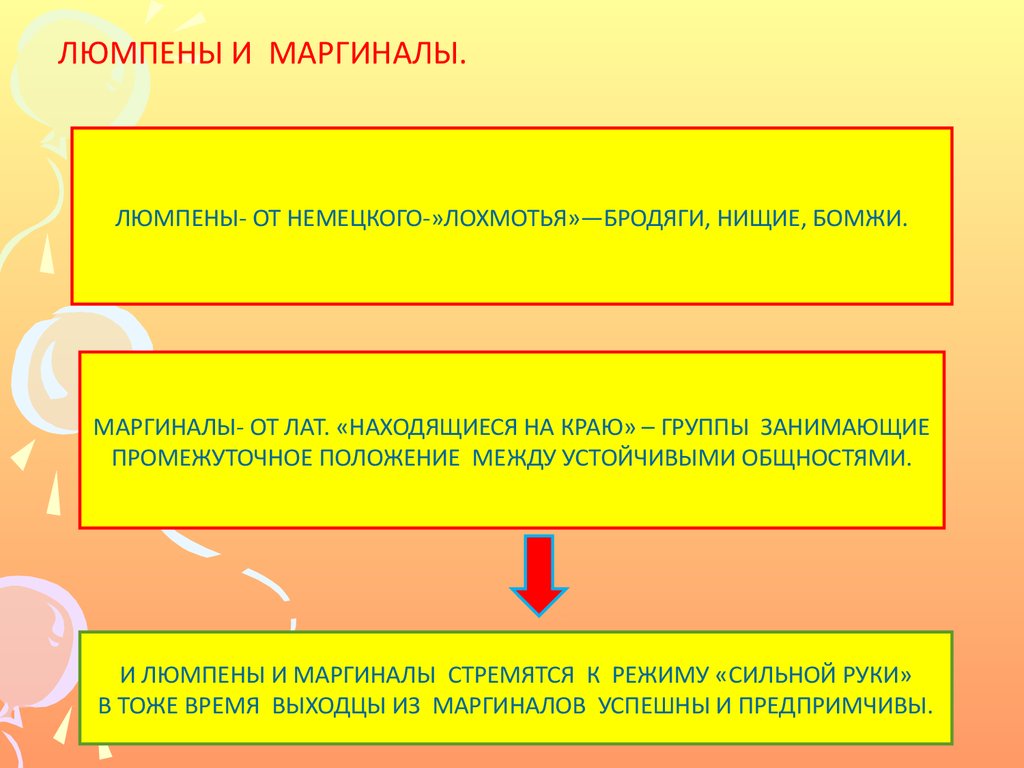 ЛЮМПЕНЫ И МАРГИНАЛЫ.

ЛЮМПЕНЫ- ОТ НЕМЕЦКОГО-»ЛОХМОТЬЯ»—БРОДЯГИ, НИЩИЕ, БОМЖИ.

МАРГИНАЛЫ- ОТ ЛАТ. «НАХОДЯЩИЕСЯ НА КРАЮ» – ГРУППЫ ЗАНИМАЮЩИЕ ПРОМЕЖУТОЧНОЕ ПОЛОЖЕНИЕ МЕЖДУ УСТОЙЧИВЫМИ ОБЩНОСТЯМИ.

И ЛЮМПЕНЫ И МАРГИНАЛЫ СТРЕМЯТСЯ К РЕЖИМУ «СИЛЬНОЙ РУКИ»
В ТОЖЕ ВРЕМЯ ВЫХОДЦЫ ИЗ МАРГИНАЛОВ УСПЕШНЫ И ПРЕДПРИМЧИВЫ.